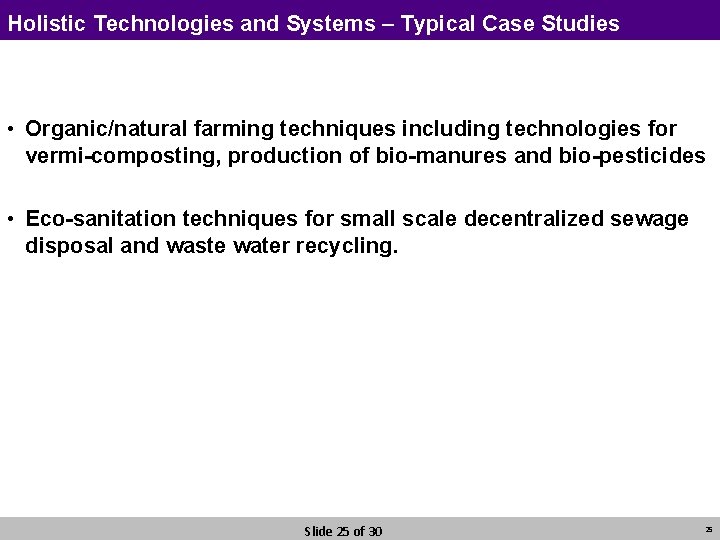 Holistic Technologies and Systems – Typical Case Studies

• Organic/natural farming techniques including technologies for vermi-composting, production of bio-manures and bio-pesticides

• Eco-sanitation techniques for small scale decentralized sewage disposal and waste water recycling.

Slide 25 of 30

25